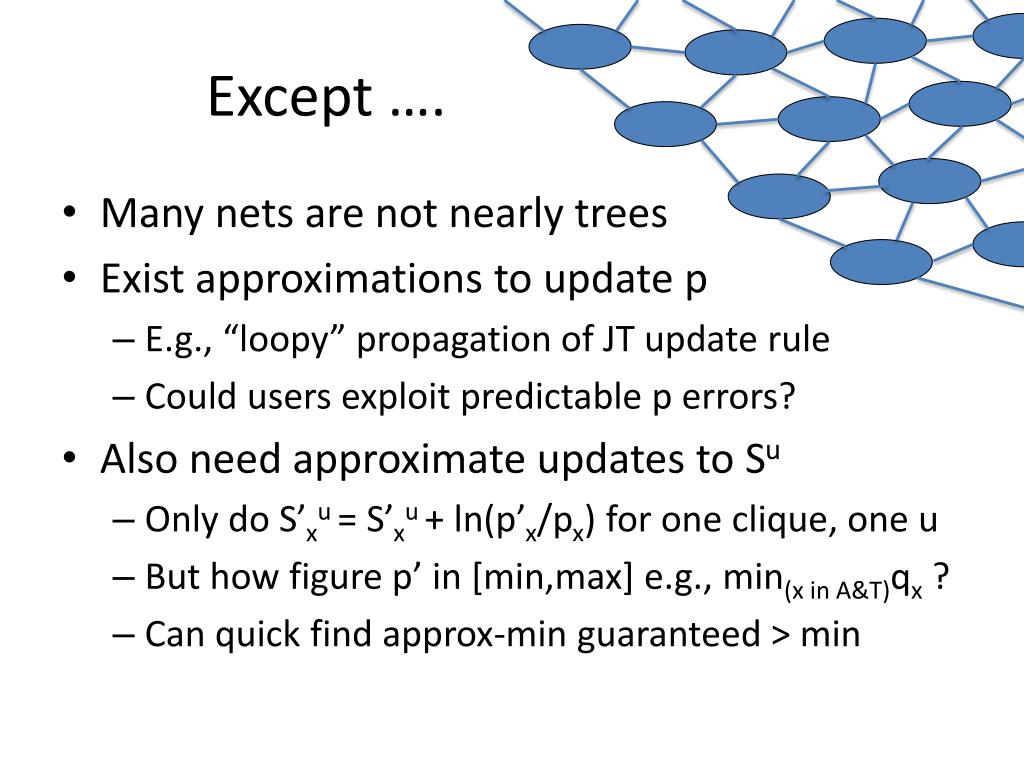 Except ….

• Many nets are not nearly trees
• Exist approximations to update p
– E.g., “loopy” propagation of JT update rule
– Could users exploit predictable p errors?
• Also need approximate updates to $S^u$
– Only do $S'^u_x = S'^u_x + \ln(p'_x/p_x)$ for one clique, one u
– But how figure p’ in [min,max] e.g., $\min_{(x \text{ in } A\&T)} q_x$ ?
– Can quick find approx-min guaranteed > min